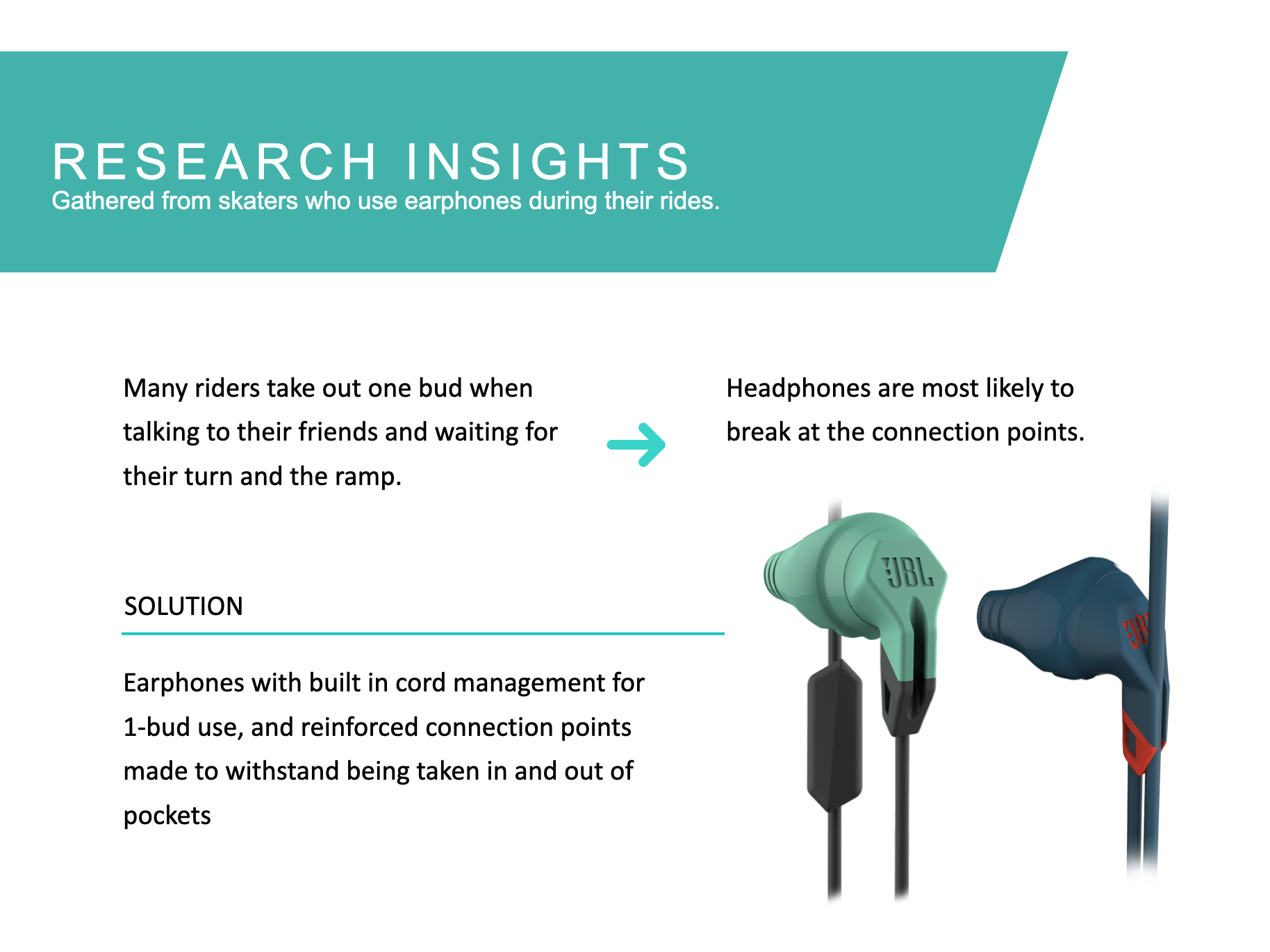 RESEARCH INSIGHTS
Gathered from skaters who use earphones during their rides.

Many riders take out one bud when talking to their friends and waiting for their turn and the ramp.

Headphones are most likely to break at the connection points.

SOLUTION

Earphones with built in cord management for 1-bud use, and reinforced connection points made to withstand being taken in and out of pockets

JBL

JBL